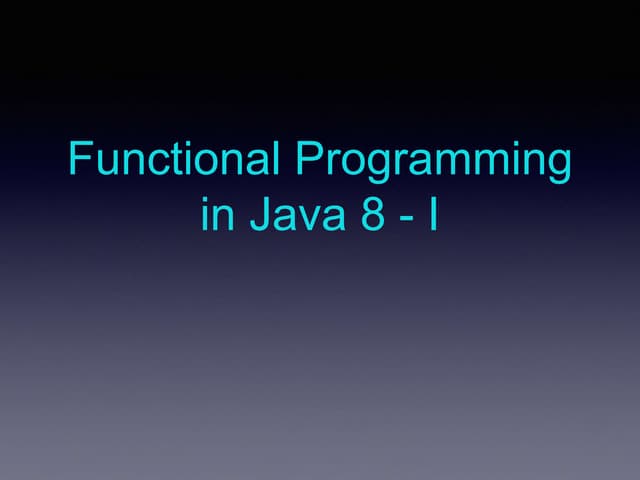 Functional Programming in Java 8 - I